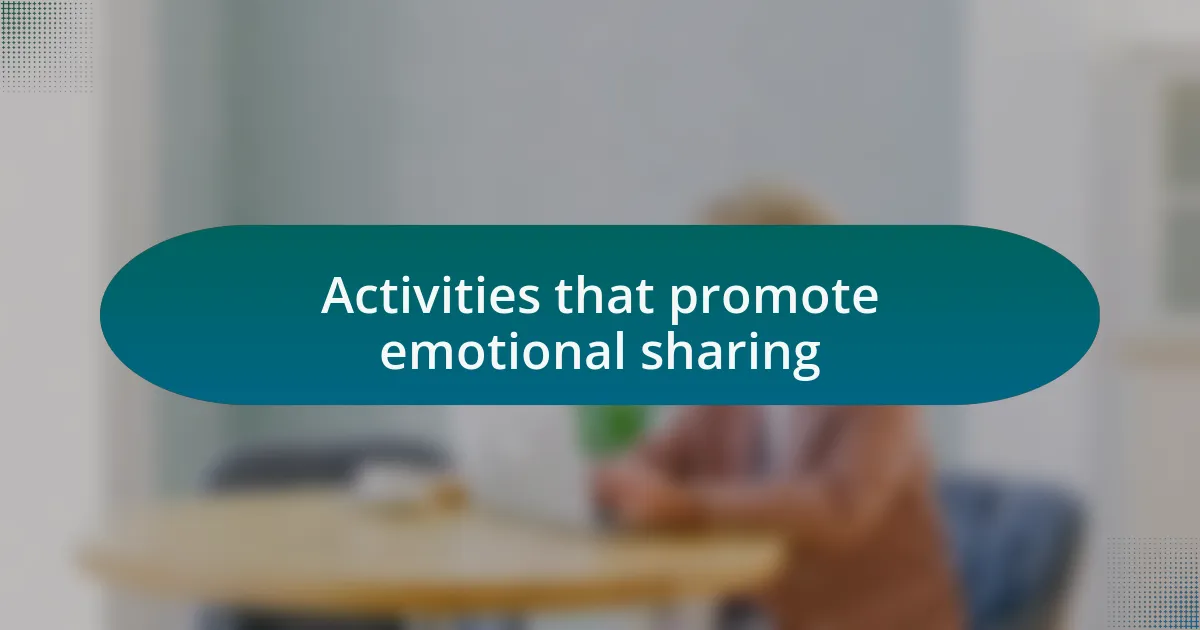 Activities that promote emotional sharing